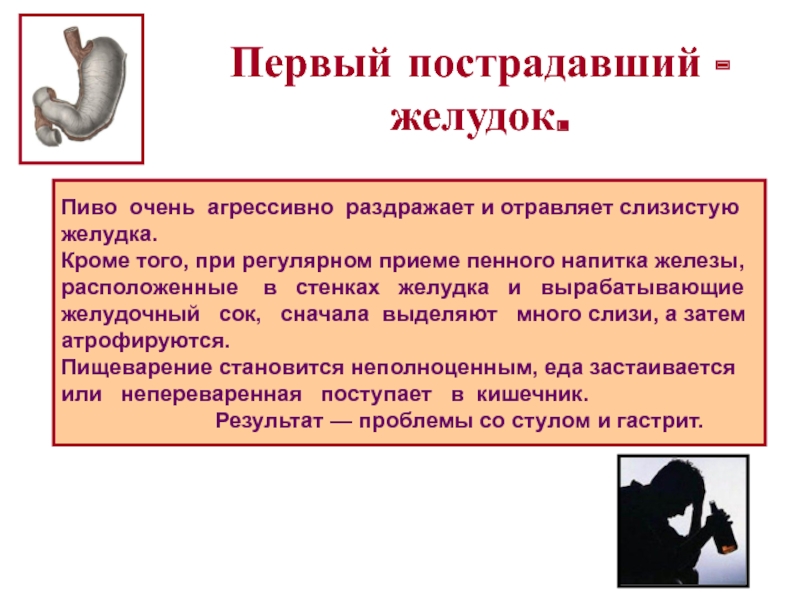 Первый пострадавший - желудок.

Пиво очень агрессивно раздражает и отравляет слизистую желудка.
Кроме того, при регулярном приеме пенного напитка железы, расположенные в стенках желудка и вырабатывающие желудочный сок, сначала выделяют много слизи, а затем атрофируются.
Пищеварение становится неполноценным, еда застаивается или непереваренная поступает в кишечник.
Результат — проблемы со стулом и гастрит.